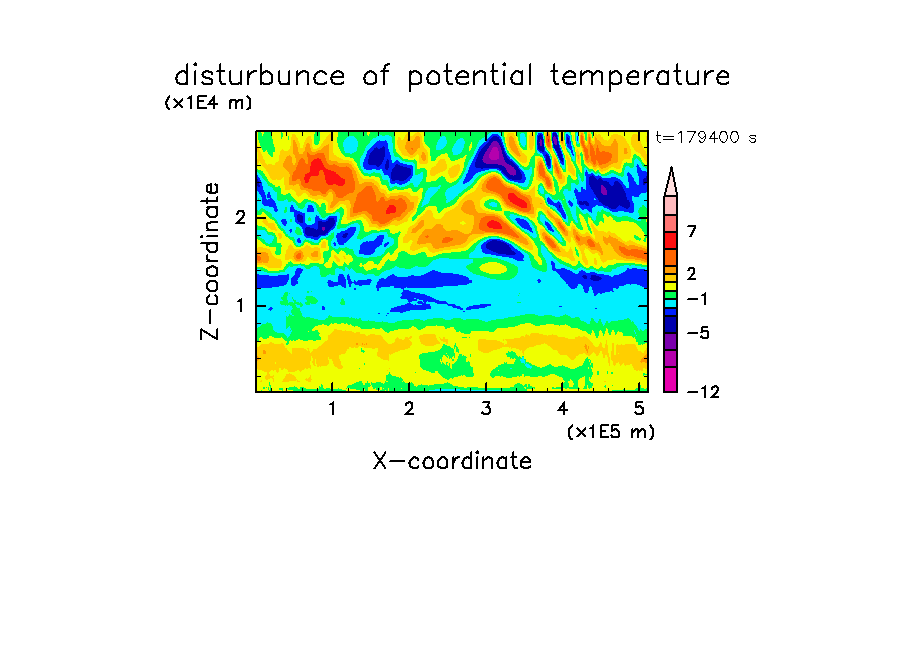 disturbunce of potential temperature
(x1E4 m)
t=179400 s
Z-coordinate
2
1
1 2 3 4 5
(x1E5 m)
X-coordinate
7
2
−1
−5
−12